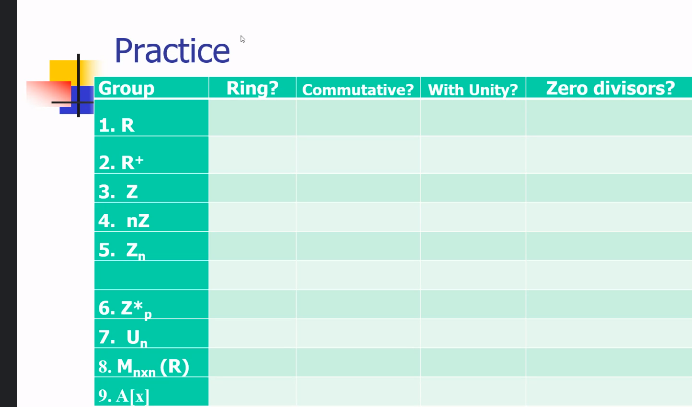 Practice

| Group | Ring? | Commutative? | With Unity? | Zero divisors? |
|---|---|---|---|---|
| 1. R | | | | |
| 2. $R^+$ | | | | |
| 3. Z | | | | |
| 4. nZ | | | | |
| 5. $Z_n$ | | | | |
| | | | | |
| 6. $Z^*_p$ | | | | |
| 7. $U_n$ | | | | |
| 8. $M_{nxn}$ (R) | | | | |
| 9. A[x] | | | | |